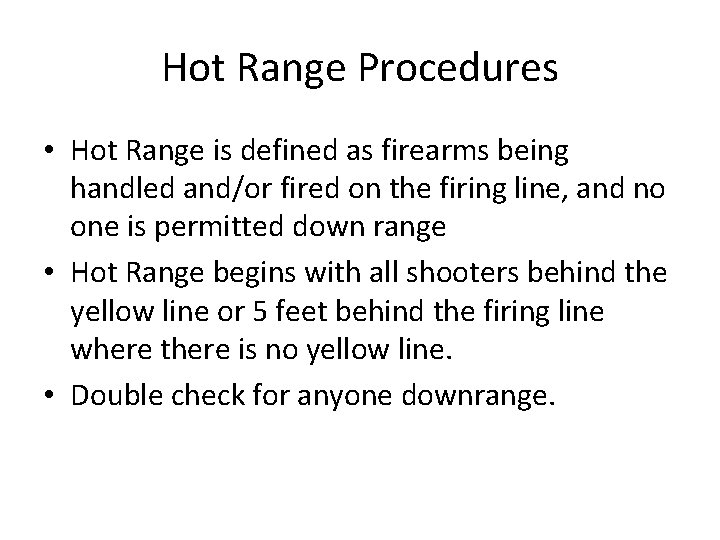 Hot Range Procedures

• Hot Range is defined as firearms being handled and/or fired on the firing line, and no one is permitted down range

• Hot Range begins with all shooters behind the yellow line or 5 feet behind the firing line where there is no yellow line.

• Double check for anyone downrange.